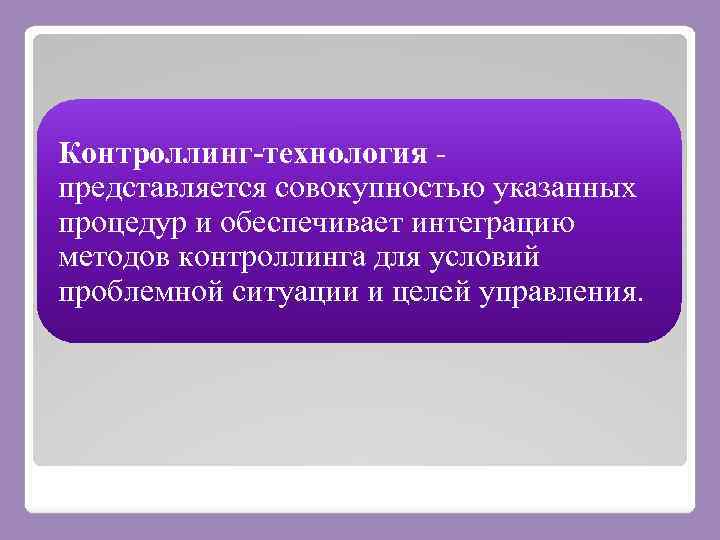 Контроллинг-технология - представляется совокупностью указанных процедур и обеспечивает интеграцию методов контроллинга для условий проблемной ситуации и целей управления.